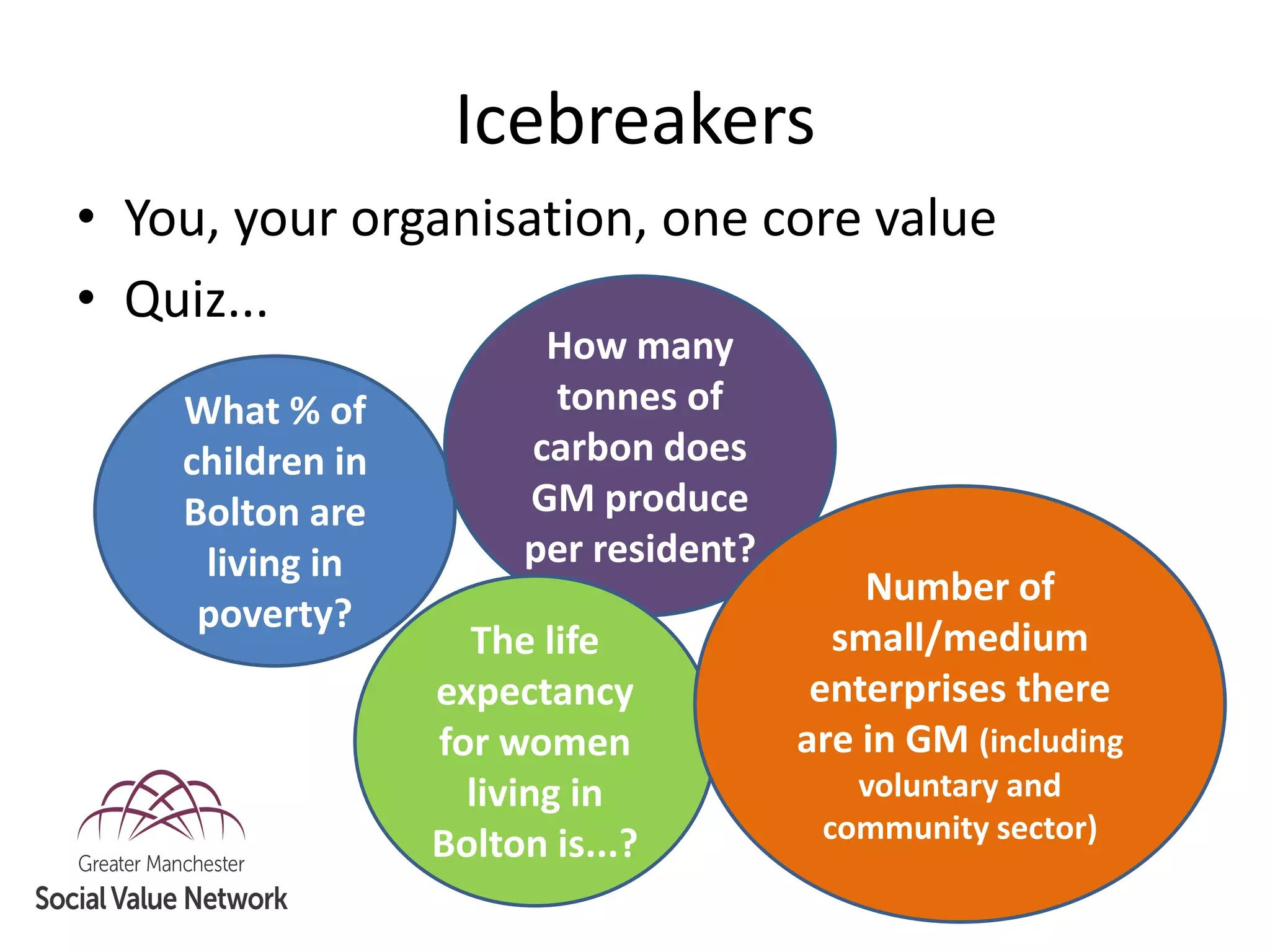 Icebreakers

• You, your organisation, one core value
• Quiz...

What % of children in Bolton are living in poverty?

How many tonnes of carbon does GM produce per resident?

The life expectancy for women living in Bolton is...?

Number of small/medium enterprises there are in GM (including voluntary and community sector)

Greater Manchester
Social Value Network